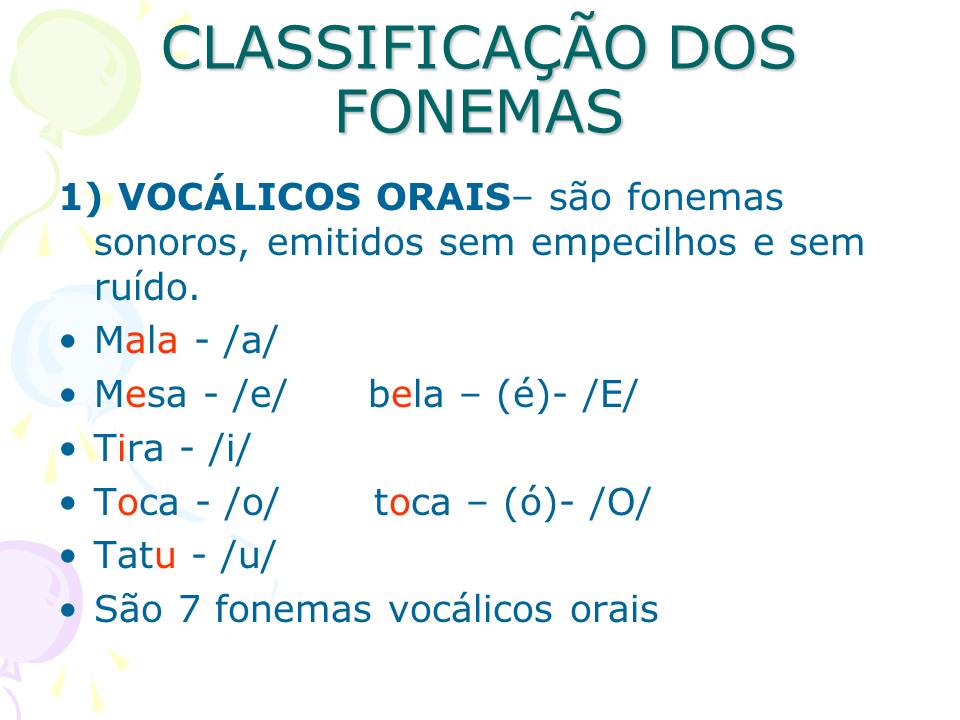 CLASSIFICAÇÃO DOS FONEMAS

1) VOCÁLICOS ORAIS– são fonemas sonoros, emitidos sem empecilhos e sem ruído.

• Mala - /a/
• Mesa - /e/ bela – (é)- /E/
• Tira - /i/
• Toca - /o/ toca – (ó)- /O/
• Tatu - /u/
• São 7 fonemas vocálicos orais